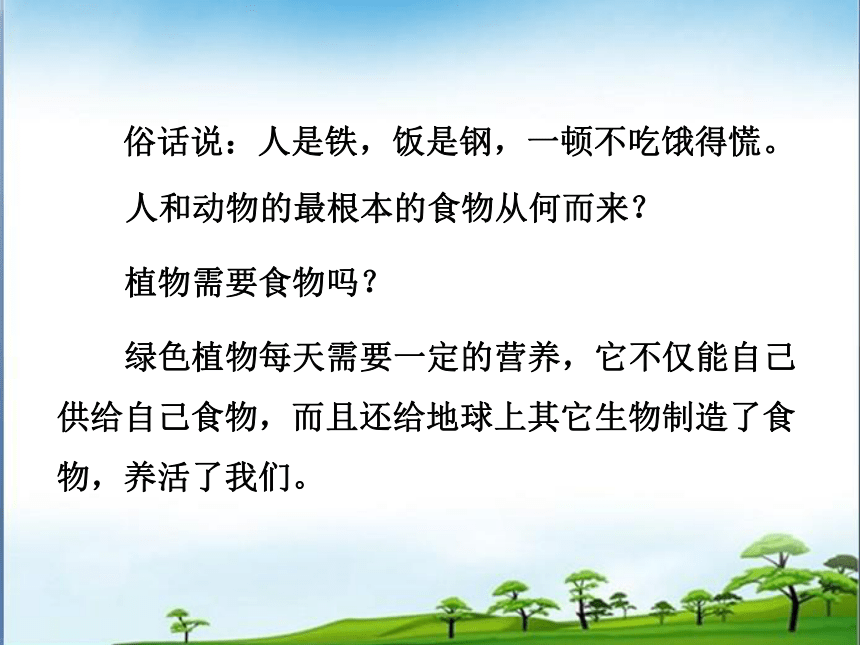 俗话说：人是铁，饭是钢，一顿不吃饿得慌。

人和动物的最根本的食物从何而来？

植物需要食物吗？

绿色植物每天需要一定的营养，它不仅能自己供给自己食物，而且还给地球上其它生物制造了食物，养活了我们。